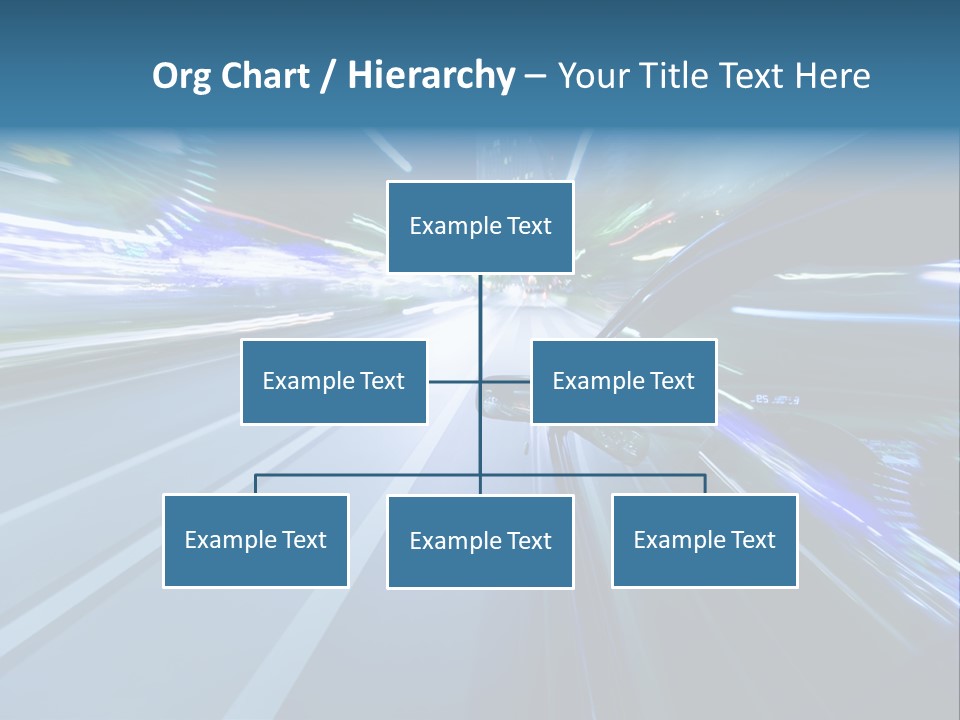 Org Chart / Hierarchy – Your Title Text Here

Example Text

Example Text

Example Text

Example Text

Example Text

Example Text